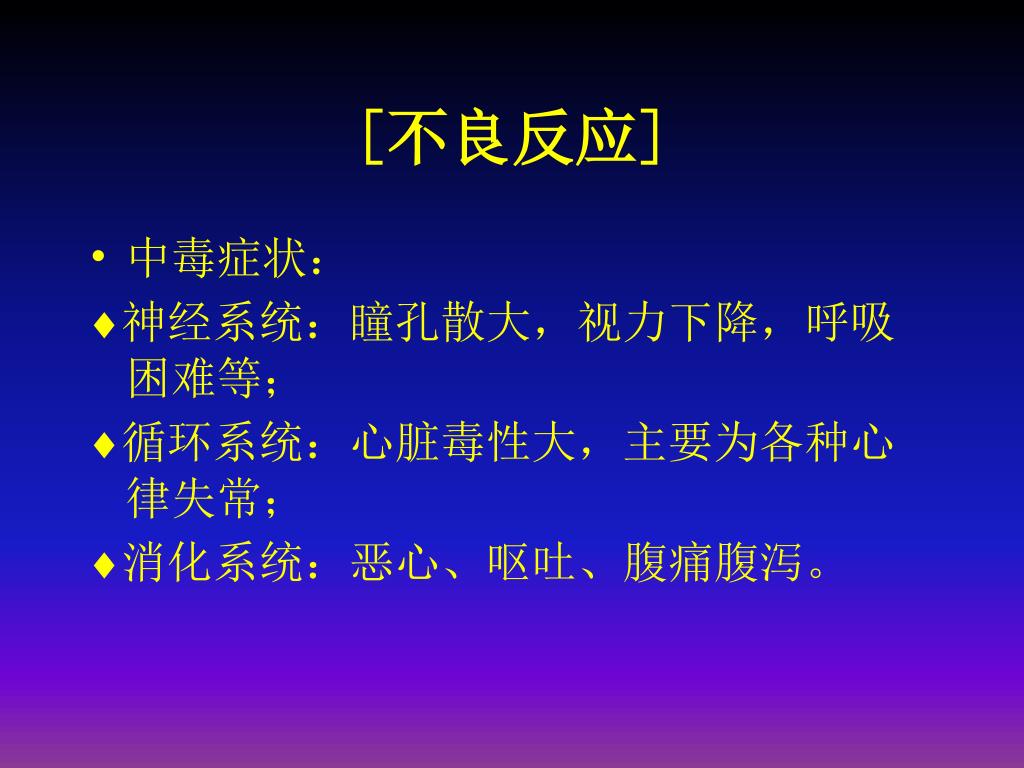 ［不良反应］

• 中毒症状：

♦神经系统：瞳孔散大，视力下降，呼吸困难等；

♦循环系统：心脏毒性大，主要为各种心律失常；

♦消化系统：恶心、呕吐、腹痛腹泻。